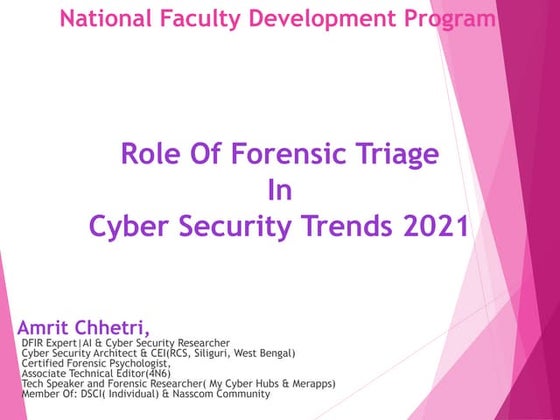 National Faculty Development Program

Role Of Forensic Triage
In
Cyber Security Trends 2021

Amrit Chhetri,
DFIR Expert|AI & Cyber Security Researcher
Cyber Security Architect & CEI(RCS, Siliguri, West Bengal)
Certified Forensic Psychologist,
Associate Technical Editor(4N6)
Tech Speaker and Forensic Researcher( My Cyber Hubs & Merapps)
Member Of: DSCI( Individual) & Nasscom Community